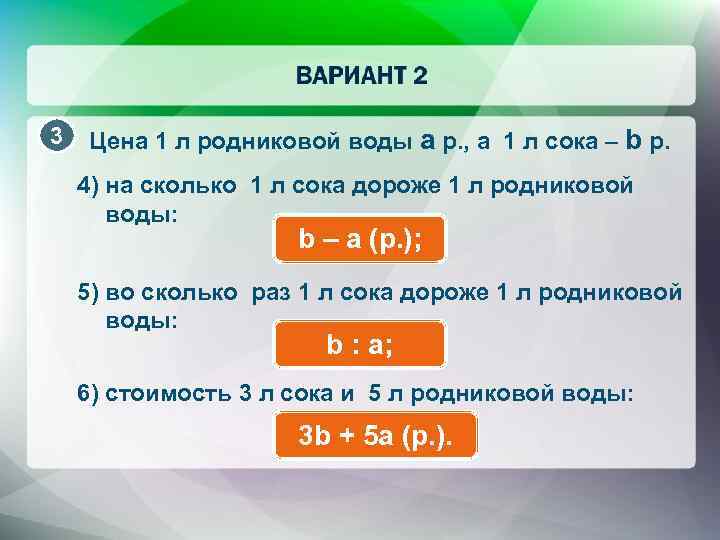 ВАРИАНТ 2

3 Цена 1 л родниковой воды a р., а 1 л сока – b р.

4) на сколько 1 л сока дороже 1 л родниковой воды:

b – a (р.);

5) во сколько раз 1 л сока дороже 1 л родниковой воды:

b : a;

6) стоимость 3 л сока и 5 л родниковой воды:

3b + 5a (р.).